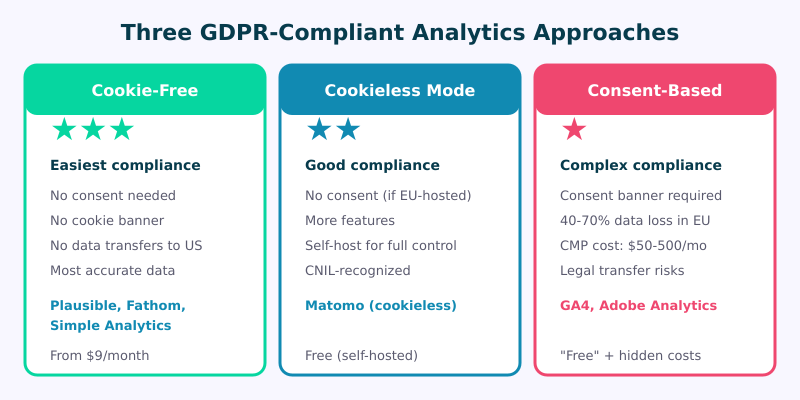 Three GDPR-Compliant Analytics Approaches

Cookie-Free

★★★

Easiest compliance

No consent needed

No cookie banner

No data transfers to US

Most accurate data

Plausible, Fathom, Simple Analytics

From $9/month

Cookieless Mode

★★

Good compliance

No consent (if EU-hosted)

More features

Self-host for full control

CNIL-recognized

Matomo (cookieless)

Free (self-hosted)

Consent-Based

★

Complex compliance

Consent banner required

40-70% data loss in EU

CMP cost: $50-500/mo

Legal transfer risks

GA4, Adobe Analytics

"Free" + hidden costs